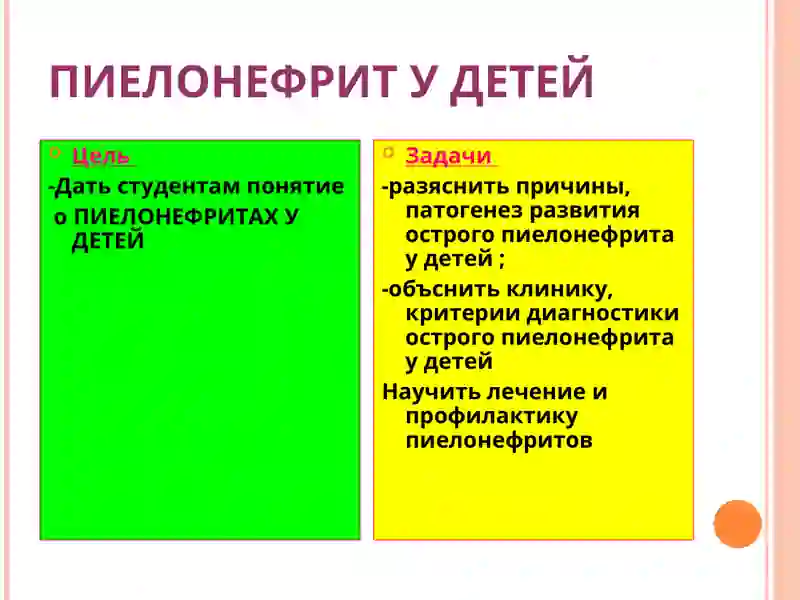 ПИЕЛОНЕФРИТ У ДЕТЕЙ

Цель

-Дать студентам понятие о ПИЕЛОНЕФРИТАХ У ДЕТЕЙ

Задачи

-разяснить причины, патогенез развития острого пиелонефрита у детей ;

-объснить клинику, критерии диагностики острого пиелонефрита у детей

Научить лечение и профилактику пиелонефритов